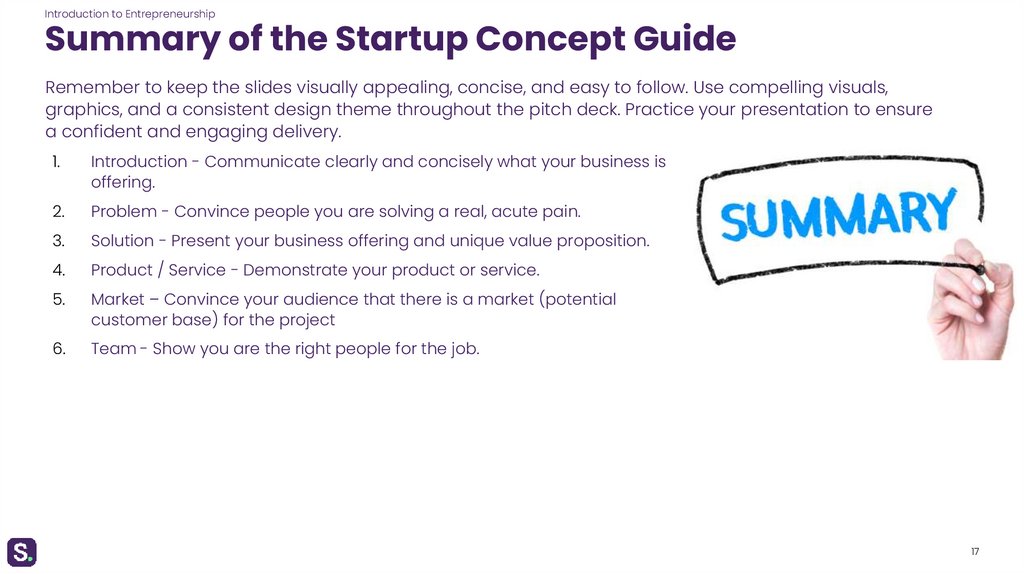 Introduction to Entrepreneurship

Summary of the Startup Concept Guide

Remember to keep the slides visually appealing, concise, and easy to follow. Use compelling visuals, graphics, and a consistent design theme throughout the pitch deck. Practice your presentation to ensure a confident and engaging delivery.

1. Introduction - Communicate clearly and concisely what your business is offering.
2. Problem - Convince people you are solving a real, acute pain.
3. Solution - Present your business offering and unique value proposition.
4. Product / Service - Demonstrate your product or service.
5. Market – Convince your audience that there is a market (potential customer base) for the project
6. Team - Show you are the right people for the job.

SUMMARY

S.

17